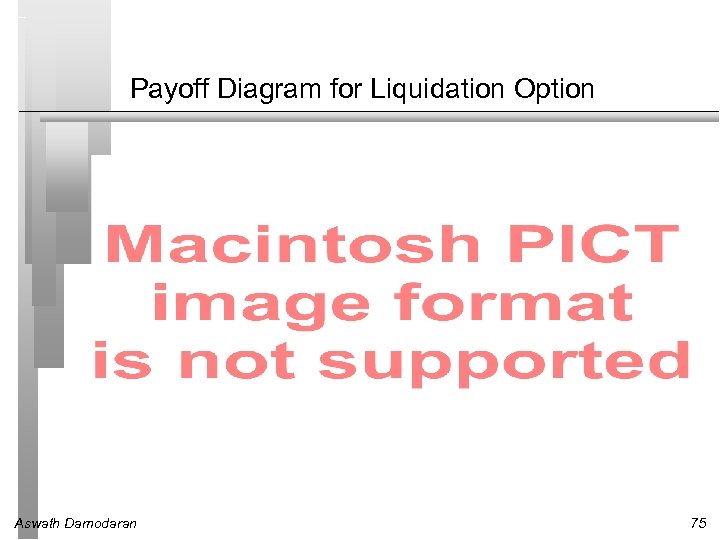 Payoff Diagram for Liquidation Option

Macintosh PICT image format is not supported

Aswath Damodaran

75